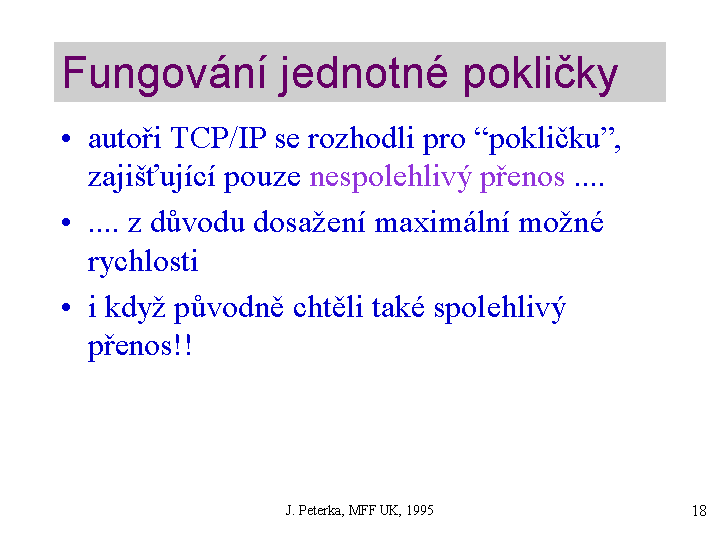 Fungování jednotné pokličky

• autoři TCP/IP se rozhodli pro “pokličku”, zajišťující pouze nespolehlivý přenos ....

• .... z důvodu dosažení maximální možné rychlosti

• i když původně chtěli také spolehlivý přenos!!

J. Peterka, MFF UK, 1995

18